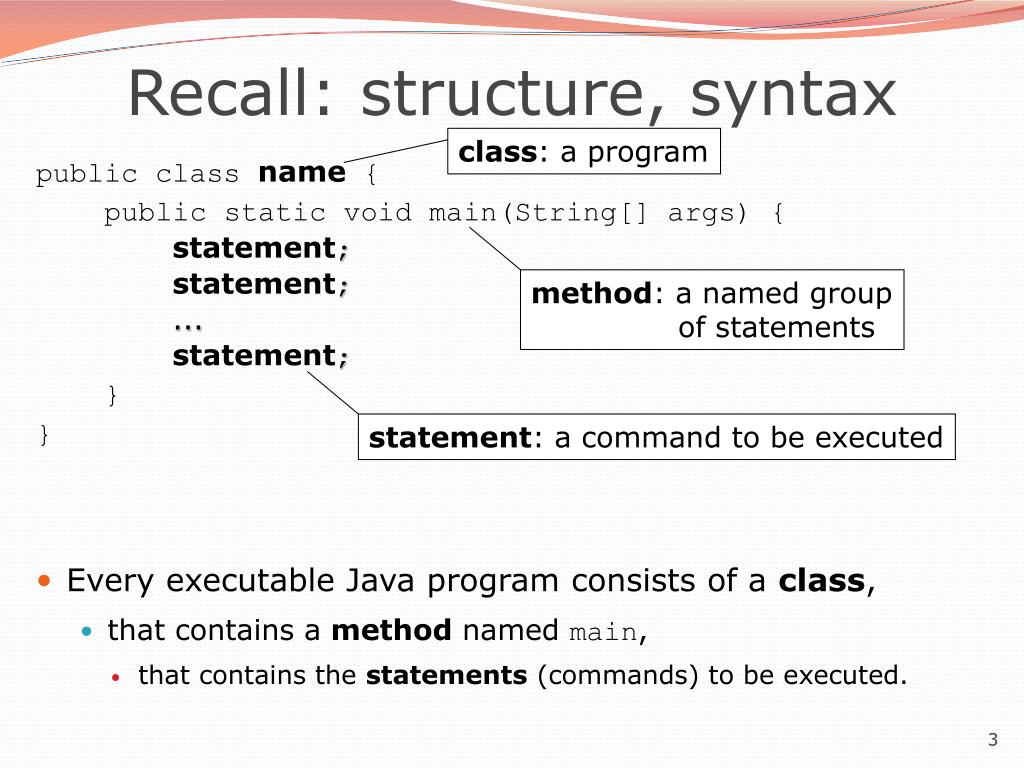 Recall: structure, syntax

public class name {
    public static void main(String[] args) {
        statement;
        statement;
        ...
        statement;
    }
}

class: a program

method: a named group of statements

statement: a command to be executed

• Every executable Java program consists of a class,
  • that contains a method named main,
    • that contains the statements (commands) to be executed.

3